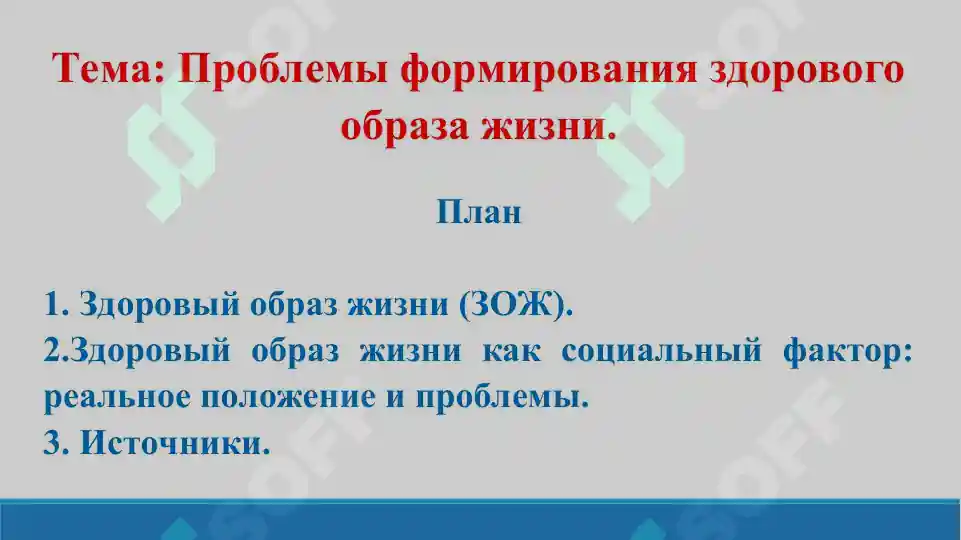 Тема: Проблемы формирования здорового образа жизни.

План

1. Здоровый образ жизни (ЗОЖ).
2.Здоровый образ жизни как социальный фактор: реальное положение и проблемы.
3. Источники.